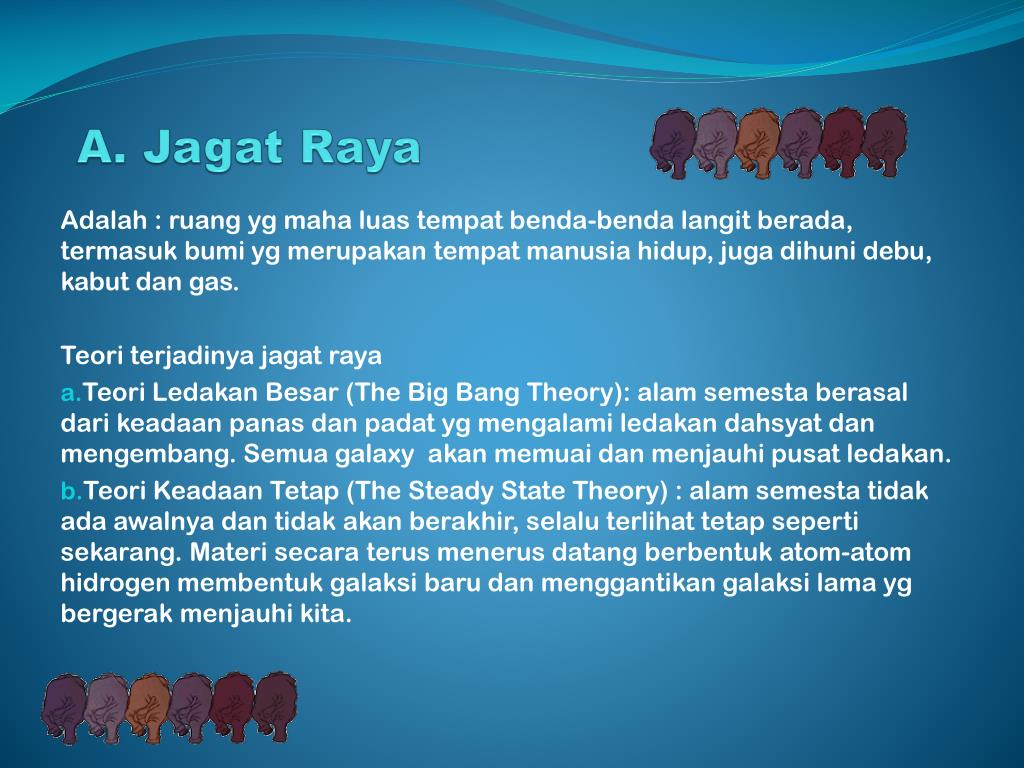 A. Jagat Raya

Adalah : ruang yg maha luas tempat benda-benda langit berada, termasuk bumi yg merupakan tempat manusia hidup, juga dihuni debu, kabut dan gas.

Teori terjadinya jagat raya

a.Teori Ledakan Besar (The Big Bang Theory): alam semesta berasal dari keadaan panas dan padat yg mengalami ledakan dahsyat dan mengembang. Semua galaxy akan memuai dan menjauhi pusat ledakan.

b.Teori Keadaan Tetap (The Steady State Theory) : alam semesta tidak ada awalnya dan tidak akan berakhir, selalu terlihat tetap seperti sekarang. Materi secara terus menerus datang berbentuk atom-atom hidrogen membentuk galaksi baru dan menggantikan galaksi lama yg bergerak menjauhi kita.